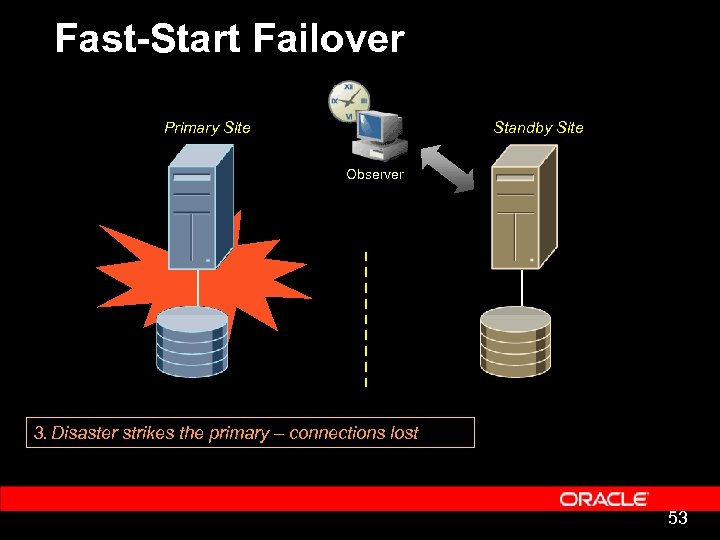 Fast-Start Failover

Primary Site

Observer

Standby Site

3. Disaster strikes the primary – connections lost

ORACLE

53